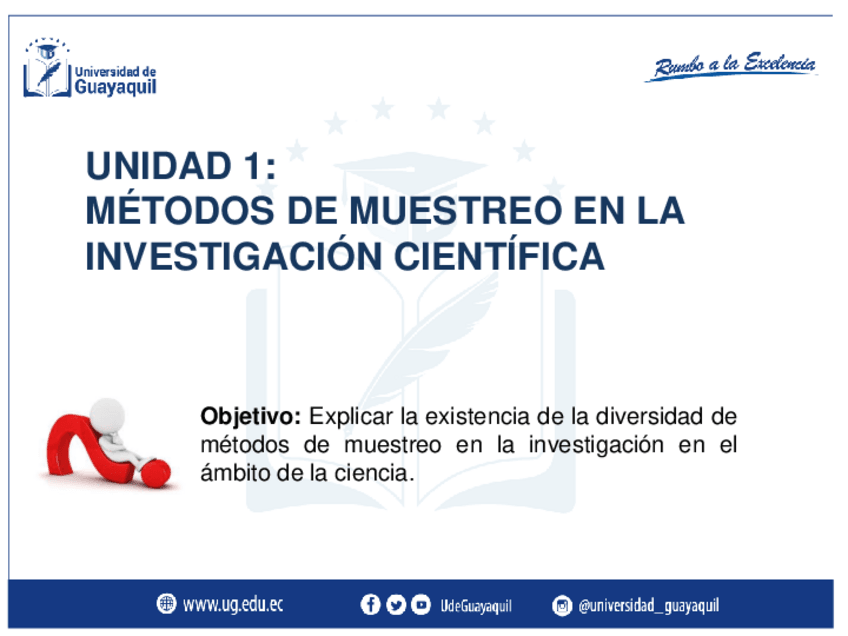 Universidad de Guayaquil

Rumbo a la Excelencia

UNIDAD 1:
MÉTODOS DE MUESTREO EN LA INVESTIGACIÓN CIENTÍFICA

Objetivo: Explicar la existencia de la diversidad de métodos de muestreo en la investigación en el ámbito de la ciencia.

www.ug.edu.ec

UdeGuayaquil

@universidad_guayaquil